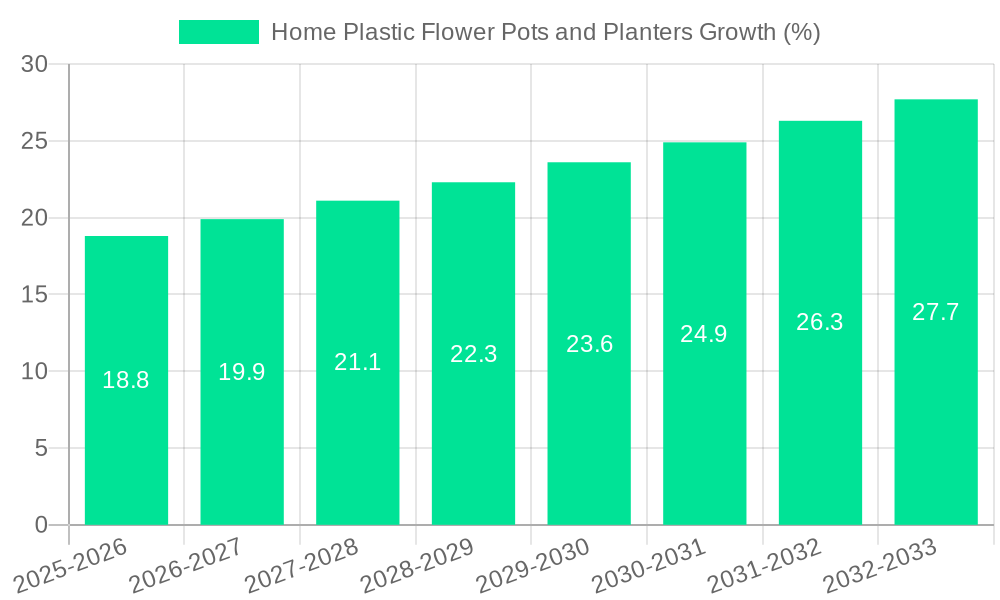 Home Plastic Flower Pots and Planters Growth (%)

30
25
20
15
10
5
0

18.8
19.9
21.1
22.3
23.6
24.9
26.3
27.7

2025-2026
2026-2027
2027-2028
2028-2029
2029-2030
2030-2031
2031-2032
2032-2033